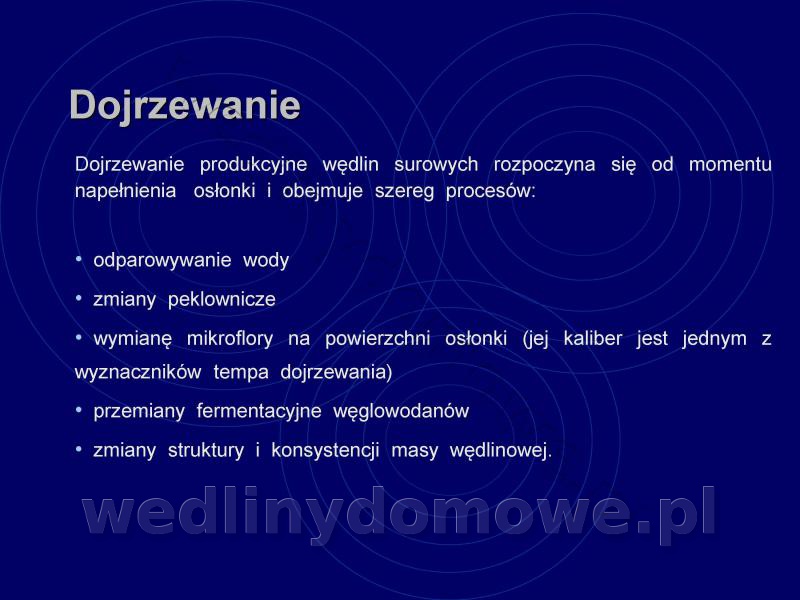 Dojrzewanie

Dojrzewanie produkcyjne wędlin surowych rozpoczyna się od momentu napełnienia osłonki i obejmuje szereg procesów:

• odparowywanie wody

• zmiany peklownicze

• wymianę mikroflory na powierzchni osłonki (jej kaliber jest jednym z wyznaczników tempa dojrzewania)

• przemiany fermentacyjne węglowodanów

• zmiany struktury i konsystencji masy wędlinowej.

wedlinydomowe.pl